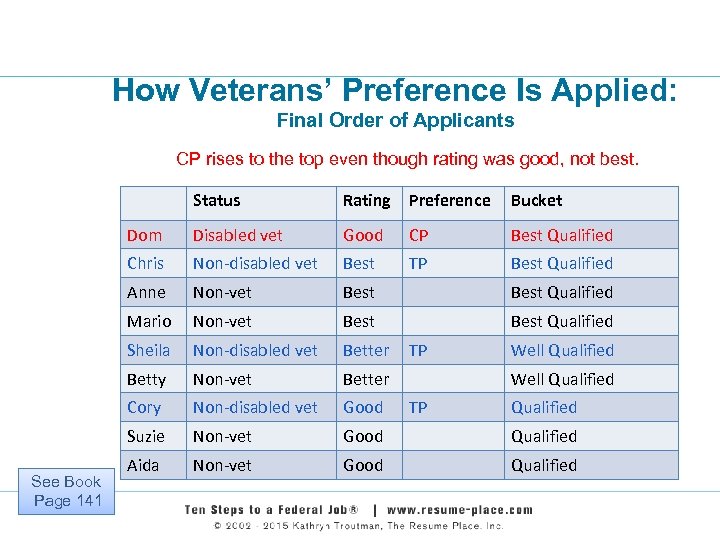 How Veterans' Preference Is Applied:
Final Order of Applicants

CP rises to the top even though rating was good, not best.

| | Status | Rating | Preference | Bucket |
|---|---|---|---|---|
| Dom | Disabled vet | Good | CP | Best Qualified |
| Chris | Non-disabled vet | Best | TP | Best Qualified |
| Anne | Non-vet | Best | | Best Qualified |
| Mario | Non-vet | Best | | Best Qualified |
| Sheila | Non-disabled vet | Better | TP | Well Qualified |
| Betty | Non-vet | Better | | Well Qualified |
| Cory | Non-disabled vet | Good | TP | Qualified |
| Suzie | Non-vet | Good | | Qualified |
| Aida | Non-vet | Good | | Qualified |

See Book Page 141

Ten Steps to a Federal Job® | www.resume-place.com
© 2002 - 2015 Kathryn Troutman, The Resume Place, Inc.